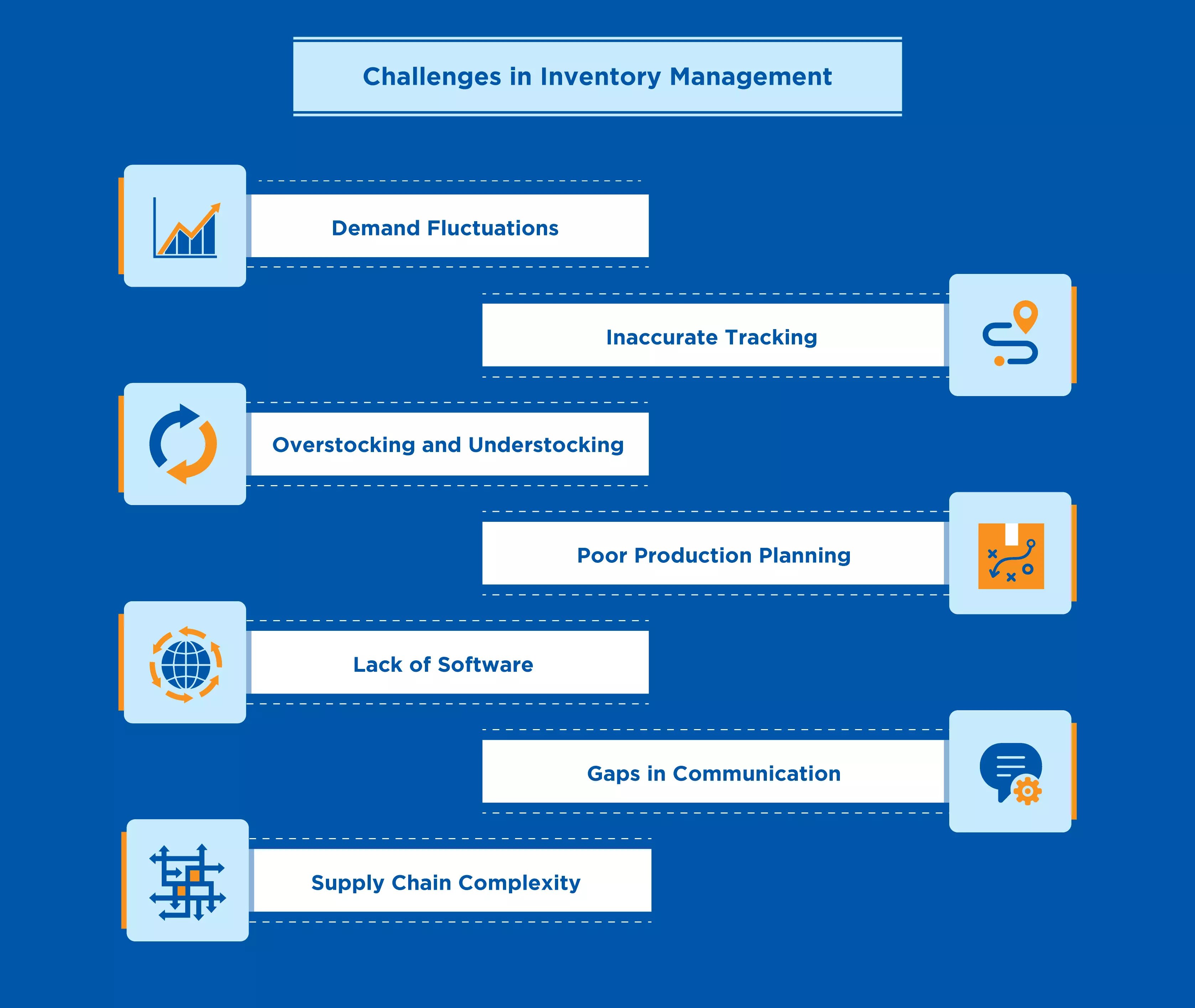 Challenges in Inventory Management

Demand Fluctuations

Inaccurate Tracking

Overstocking and Understocking

Poor Production Planning

Lack of Software

Gaps in Communication

Supply Chain Complexity